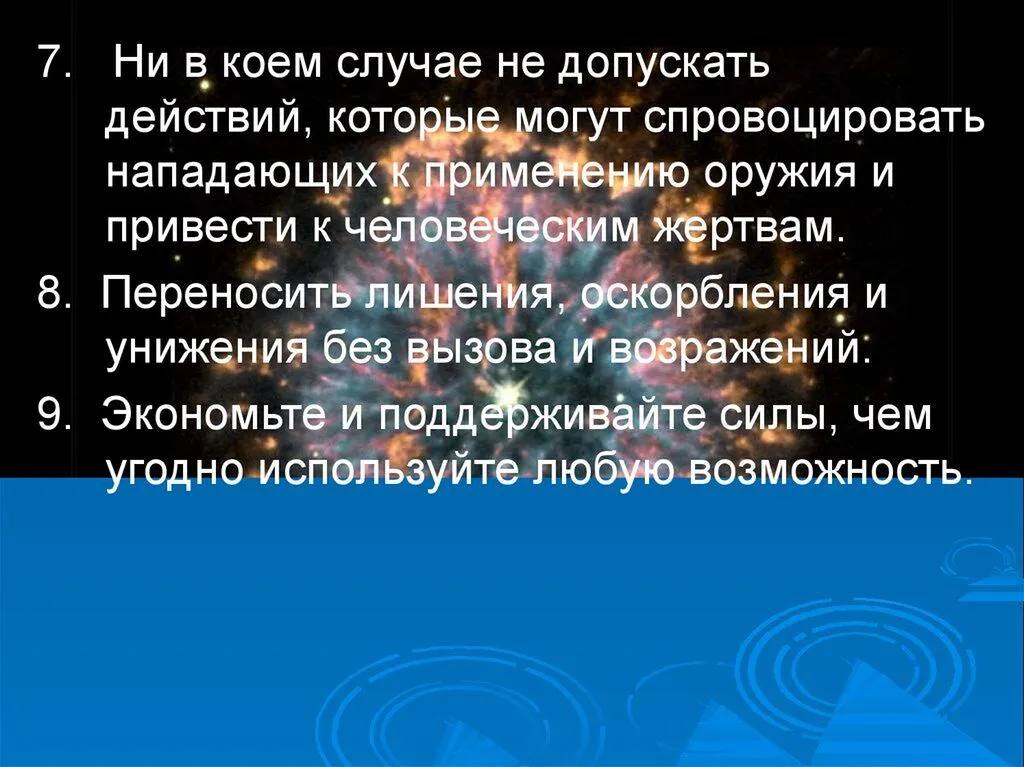 7. Ни в коем случае не допускать действий, которые могут спровоцировать нападающих к применению оружия и привести к человеческим жертвам.

8. Переносить лишения, оскорбления и унижения без вызова и возражений.

9. Экономьте и поддерживайте силы, чем угодно используйте любую возможность.